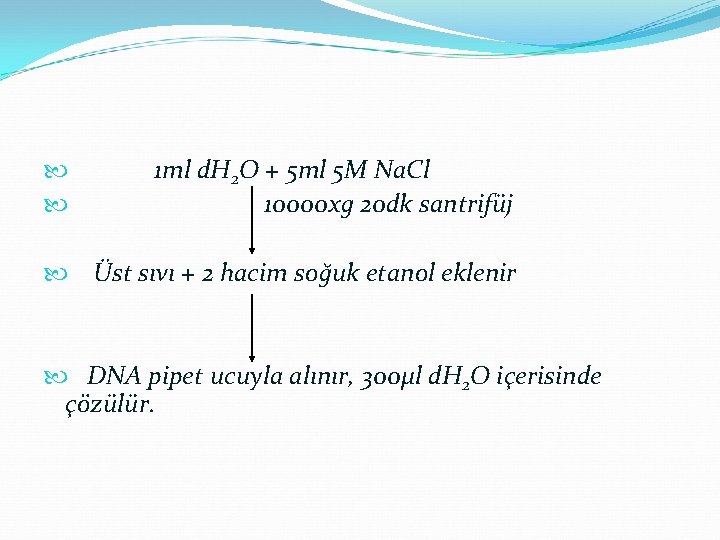 1ml $dH_2O$ + 5ml 5M NaCl

10000xg 20dk santrifüj

Üst sıvı + 2 hacim soğuk etanol eklenir

DNA pipet ucuyla alınır, 300µl $dH_2O$ içerisinde çözülür.